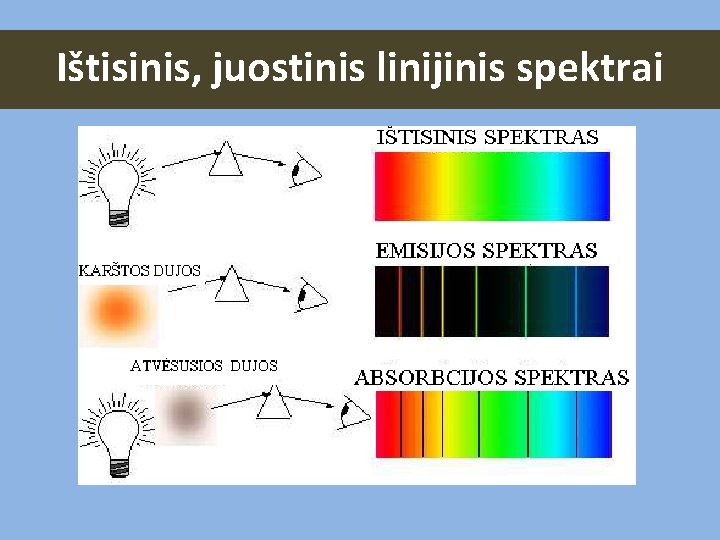 Ištisinis, juostinis linijinis spektrai

IŠTISINIS SPEKTRAS

KARŠTOS DUJOS

EMISIJOS SPEKTRAS

ATVĖSUSIOS DUJOS

ABSORBCIJOS SPEKTRAS